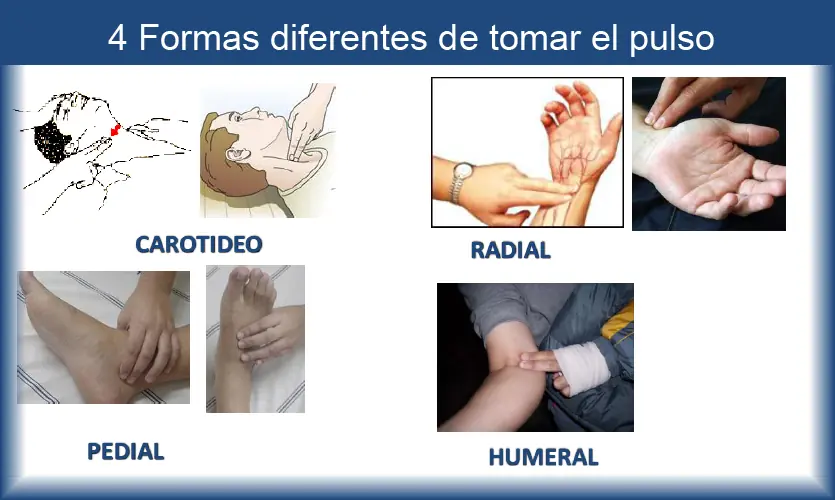 4 Formas diferentes de tomar el pulso

CAROTIDEO

RADIAL

PEDIAL

HUMERAL